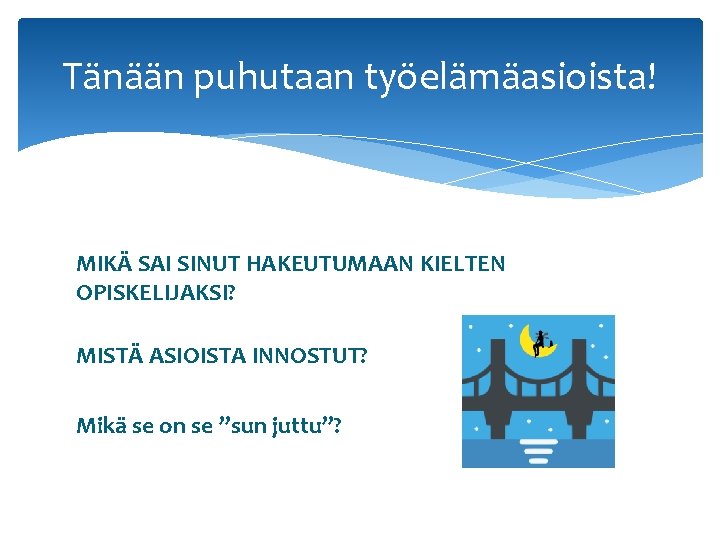 Tänään puhutaan työelämäasioista!

MIKÄ SAI SINUT HAKEUTUMAAN KIELTEN OPISKELIJAKSI?

MISTÄ ASIOISTA INNOSTUT?

Mikä se on se ”sun juttu”?